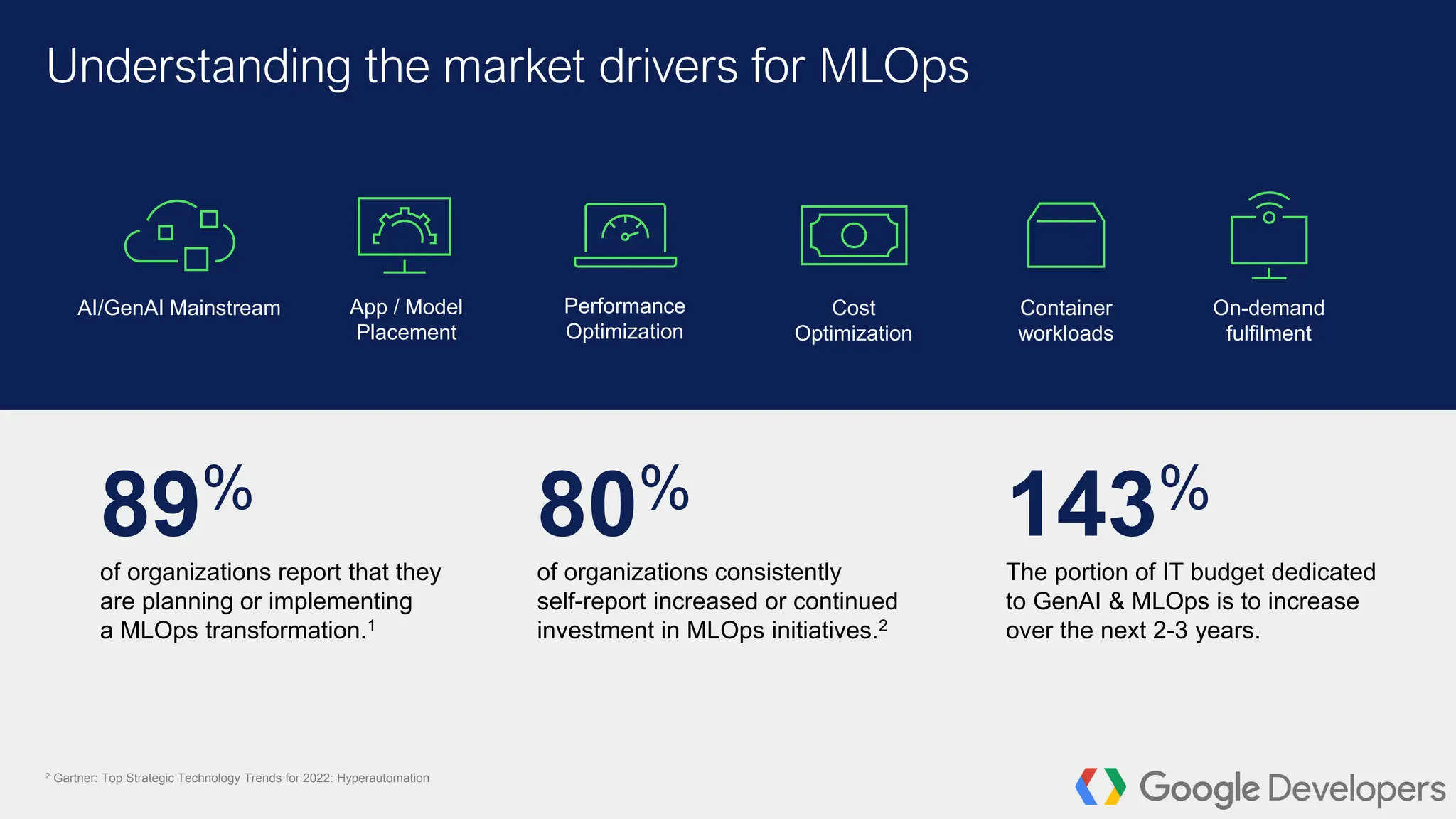 Understanding the market drivers for MLOps

AI/GenAI Mainstream

App / Model Placement

Performance Optimization

Cost Optimization

Container workloads

On-demand fulfilment

89%

of organizations report that they are planning or implementing a MLOps transformation.$^1$

80%

of organizations consistently self-report increased or continued investment in MLOps initiatives.$^2$

143%

The portion of IT budget dedicated to GenAI & MLOps is to increase over the next 2-3 years.

$^2$ Gartner: Top Strategic Technology Trends for 2022: Hyperautomation

Google Developers